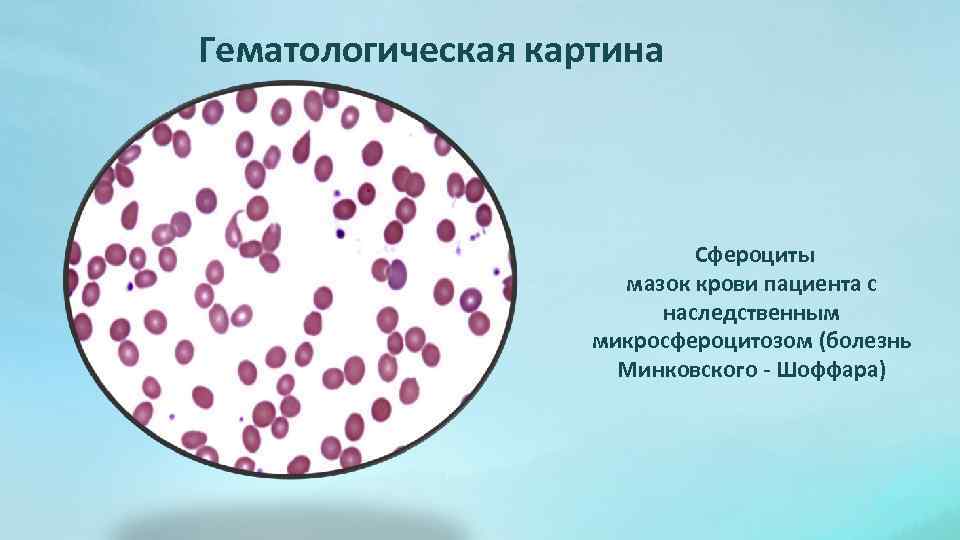 Гематологическая картина

Сфероциты
мазок крови пациента с наследственным микросфероцитозом (болезнь Минковского - Шоффара)